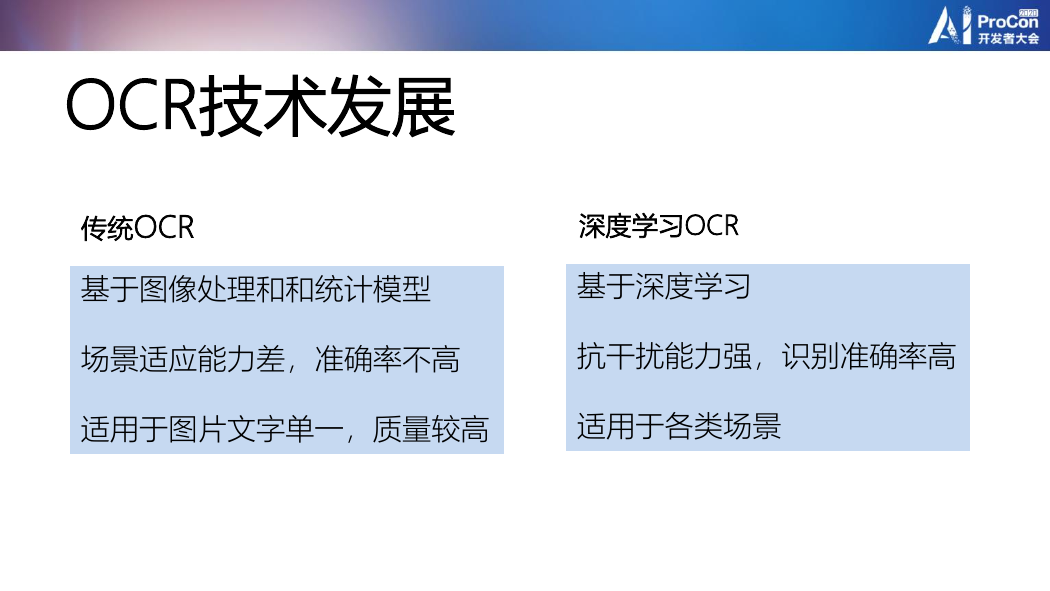 AI ProCon 2020 开发者大会

OCR技术发展

传统OCR

基于图像处理和和统计模型

场景适应能力差，准确率不高

适用于图片文字单一，质量较高

深度学习OCR

基于深度学习

抗干扰能力强，识别准确率高

适用于各类场景